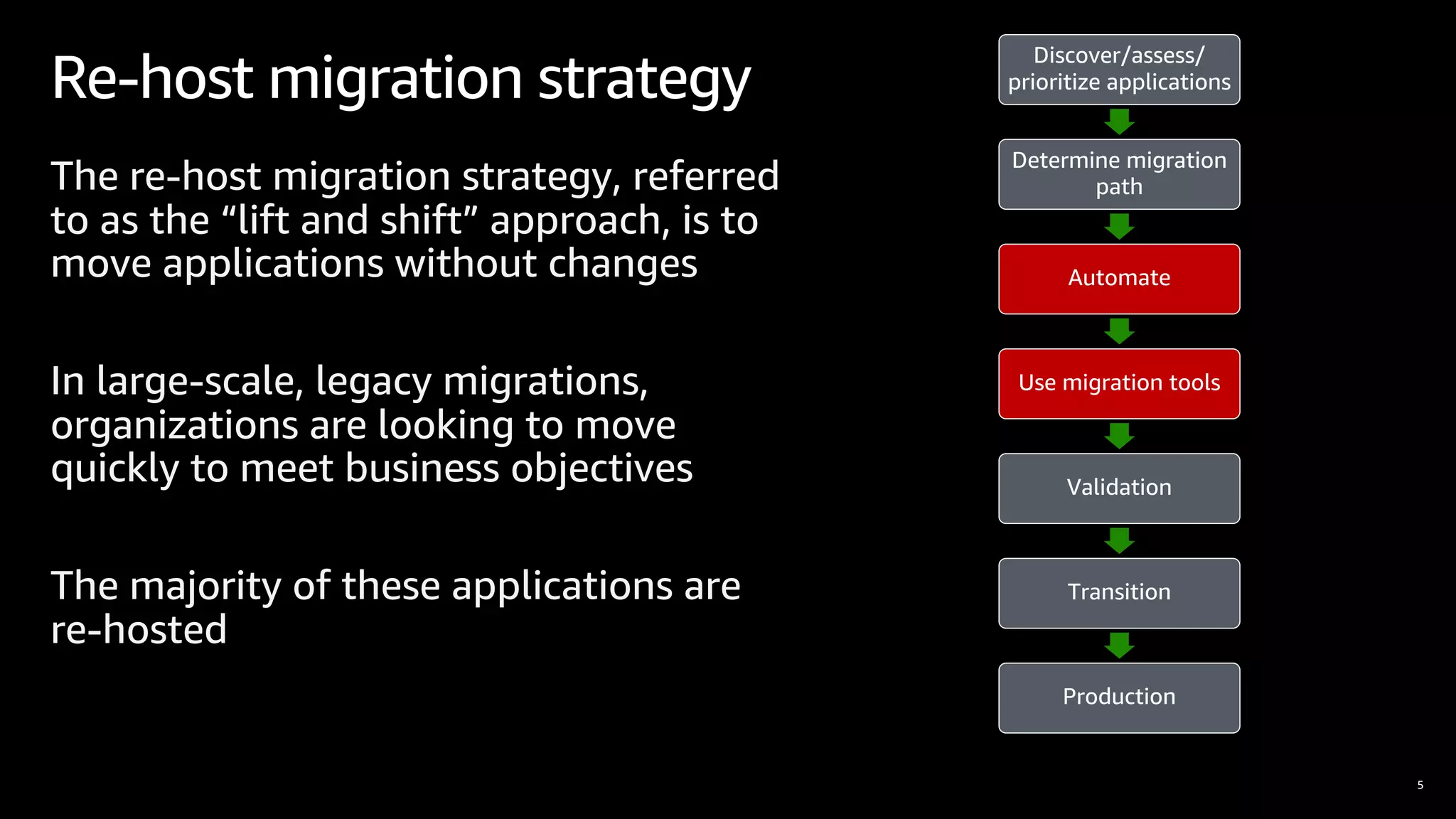 Re-host migration strategy

The re-host migration strategy, referred to as the “lift and shift” approach, is to move applications without changes

In large-scale, legacy migrations, organizations are looking to move quickly to meet business objectives

The majority of these applications are re-hosted

Discover/assess/ prioritize applications

Determine migration path

Automate

Use migration tools

Validation

Transition

Production

5